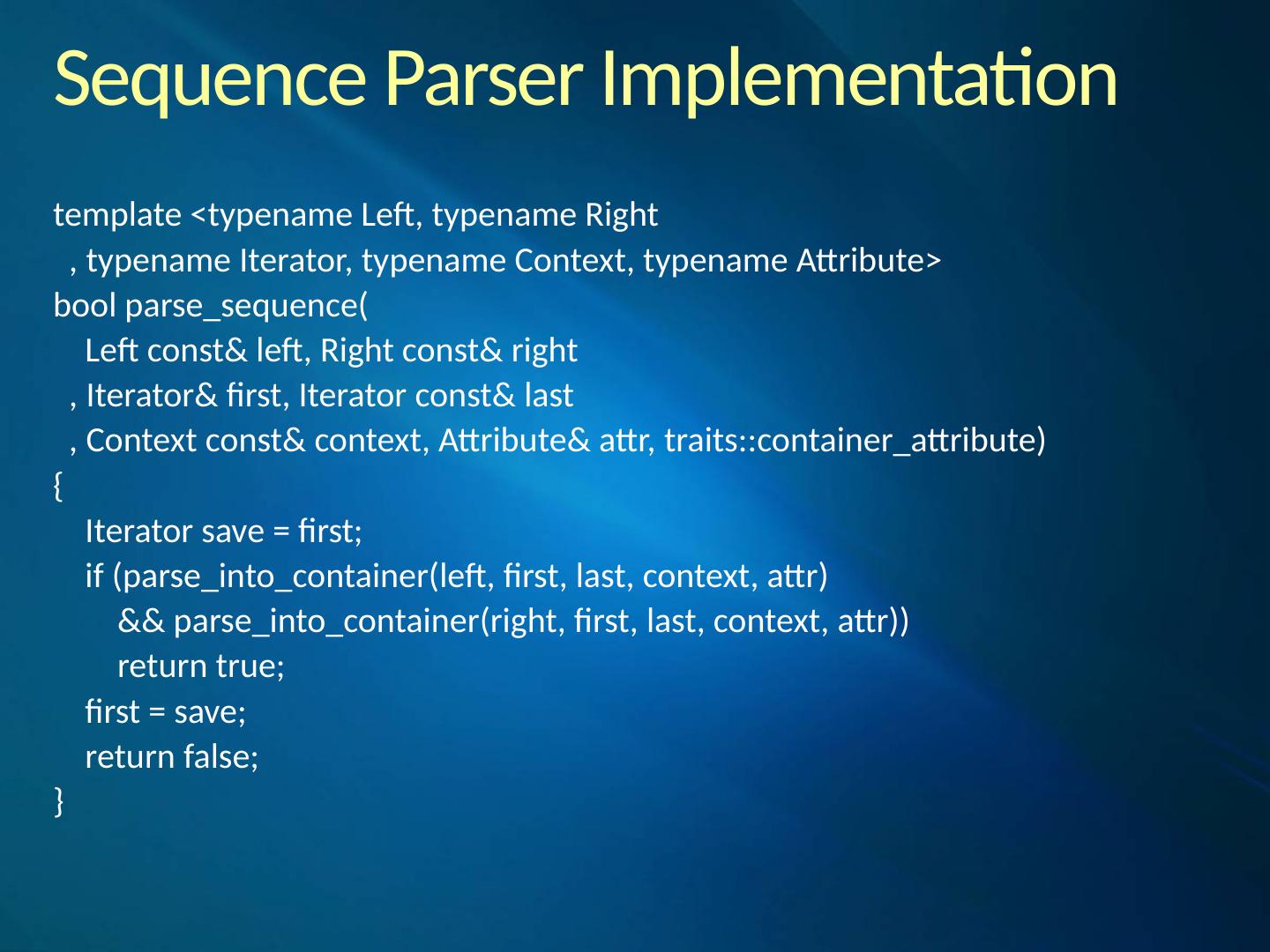 Sequence Parser Implementation

template <typename Left, typename Right
  , typename Iterator, typename Context, typename Attribute>
bool parse_sequence(
    Left const& left, Right const& right
  , Iterator& first, Iterator const& last
  , Context const& context, Attribute& attr, traits::container_attribute)
{
    Iterator save = first;
    if (parse_into_container(left, first, last, context, attr)
        && parse_into_container(right, first, last, context, attr))
        return true;
    first = save;
    return false;
}